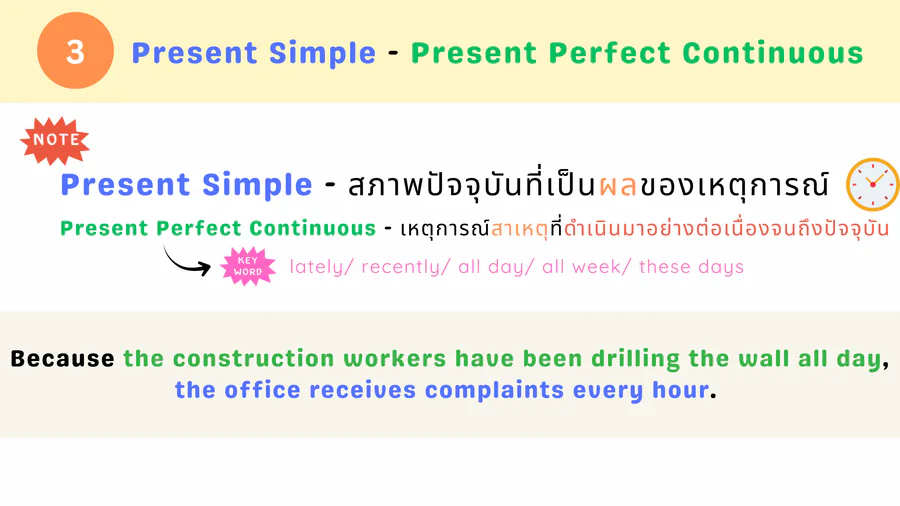 3 Present Simple - Present Perfect Continuous

NOTE

Present Simple - สภาพปัจจุบันที่เป็นผลของเหตุการณ์

Present Perfect Continuous - เหตุการณ์สาเหตุที่ดำเนินมาอย่างต่อเนื่องจนถึงปัจจุบัน

KEY WORD lately/ recently/ all day/ all week/ these days

Because the construction workers have been drilling the wall all day, the office receives complaints every hour.